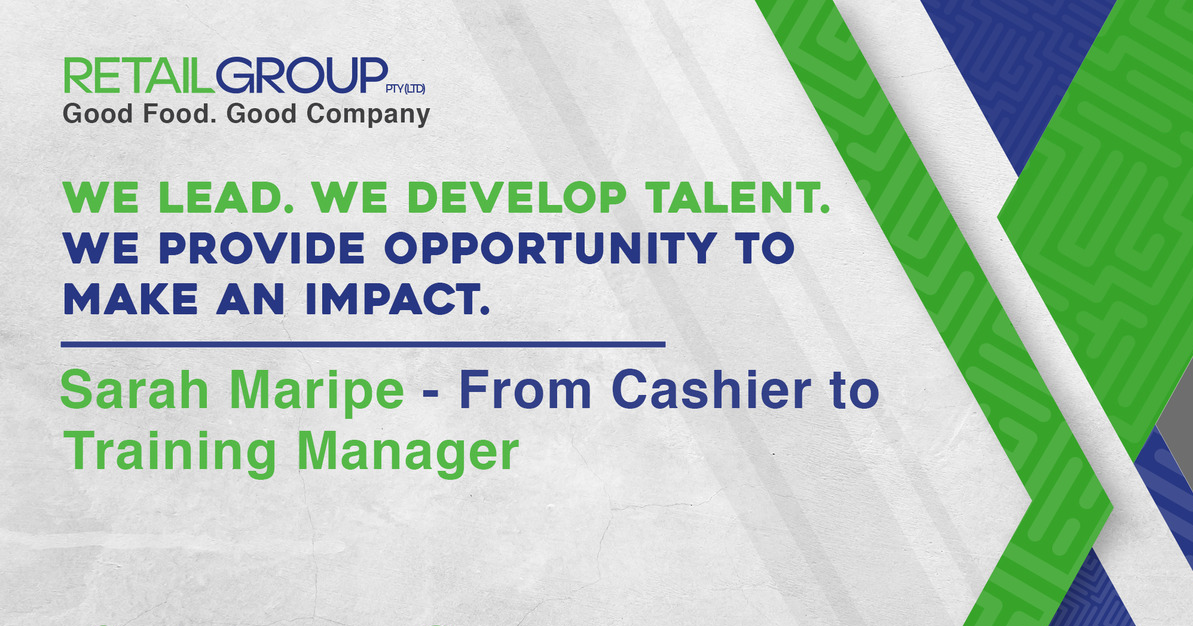 RETAILGROUP PTY (LTD)
Good Food. Good Company

WE LEAD. WE DEVELOP TALENT.
WE PROVIDE OPPORTUNITY TO MAKE AN IMPACT.

Sarah Maripe - From Cashier to Training Manager